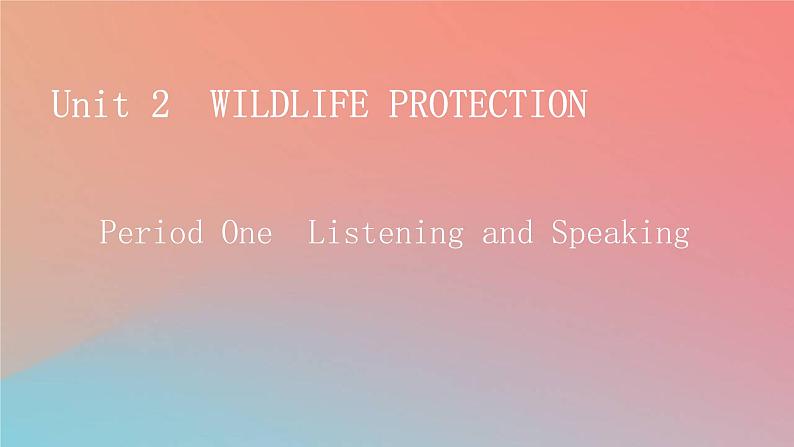 Unit 2  WILDLIFE PROTECTION

Period One  Listening and Speaking